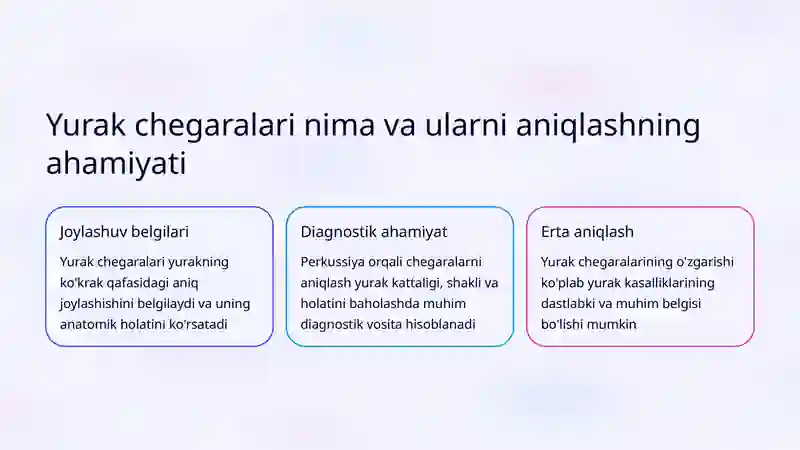 Yurak chegaralari nima va ularni aniqlashning ahamiyati

Joylashuv belgilari

Yurak chegaralari yurakning ko'krak qafasidagi aniq joylashishini belgilaydi va uning anatomik holatini ko'rsatadi

Diagnostik ahamiyat

Perkussiya orqali chegaralarni aniqlash yurak kattaligi, shakli va holatini baholashda muhim diagnostik vosita hisoblanadi

Erta aniqlash

Yurak chegaralarining o'zgarishi ko'plab yurak kasalliklarining dastlabki va muhim belgisi bo'lishi mumkin